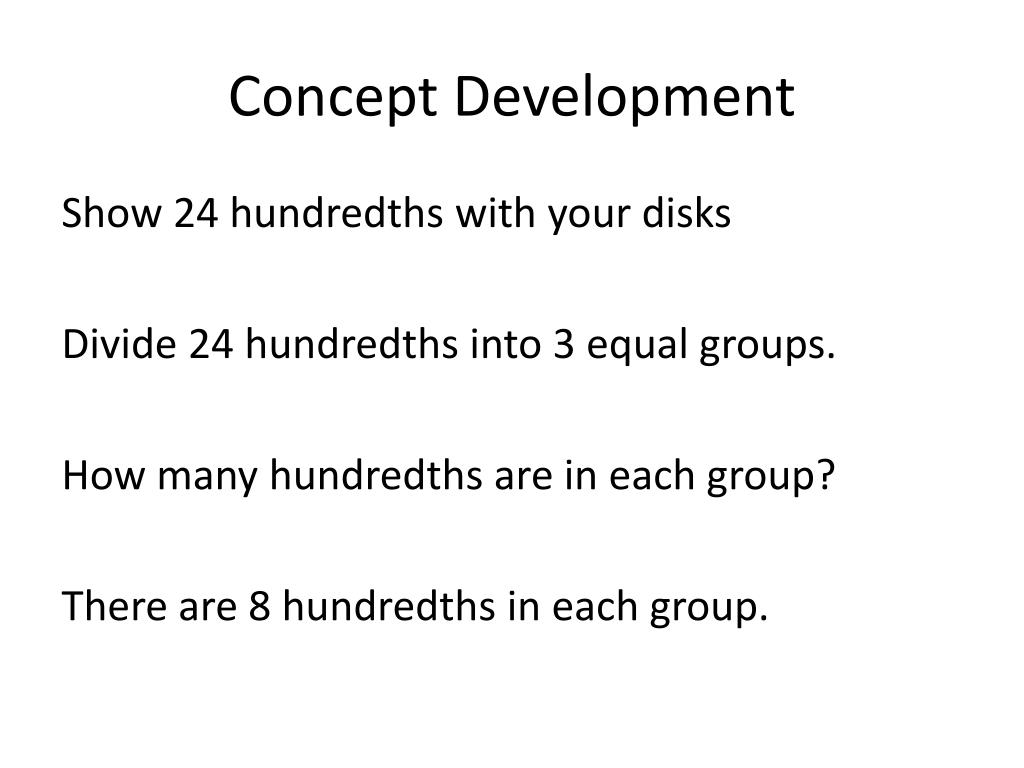 Concept Development

Show 24 hundredths with your disks

Divide 24 hundredths into 3 equal groups.

How many hundredths are in each group?

There are 8 hundredths in each group.